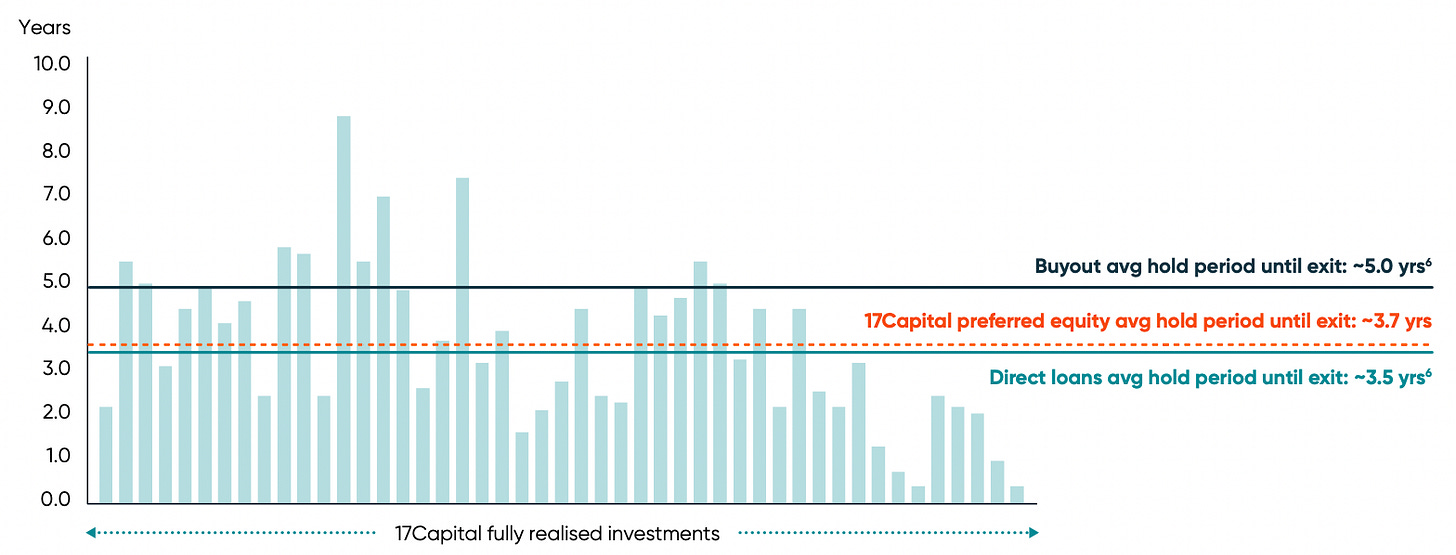 Years
10.0
9.0
8.0
7.0
6.0
5.0
4.0
3.0
2.0
1.0
0.0

Buyout avg hold period until exit: ~5.0 yrs$^6$
17Capital preferred equity avg hold period until exit: ~3.7 yrs
Direct loans avg hold period until exit: ~3.5 yrs$^6$

17Capital fully realised investments